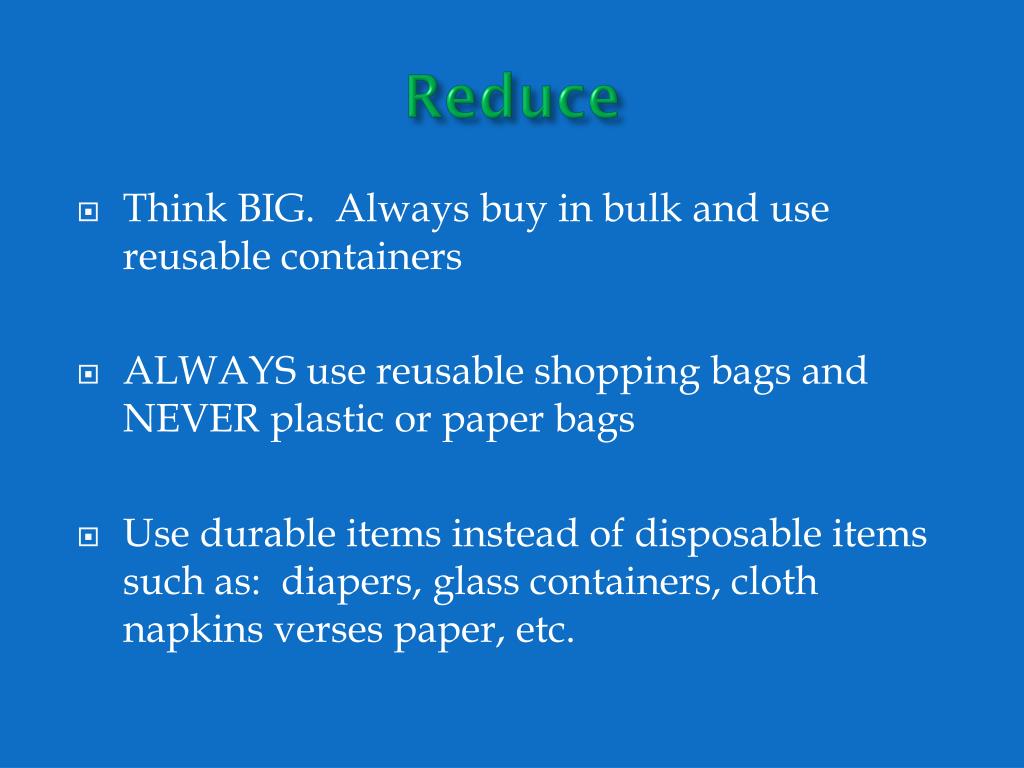 Reduce

Think BIG.  Always buy in bulk and use reusable containers

ALWAYS use reusable shopping bags and NEVER plastic or paper bags

Use durable items instead of disposable items such as:  diapers, glass containers, cloth napkins verses paper, etc.